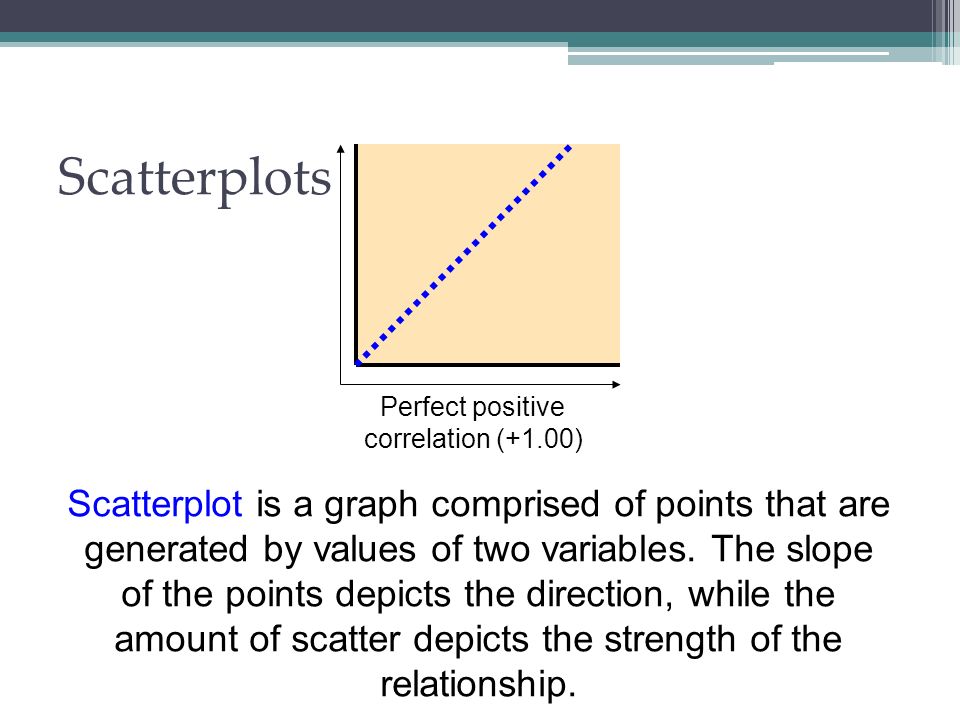 Scatterplots

Perfect positive correlation (+1.00)

Scatterplot is a graph comprised of points that are generated by values of two variables. The slope of the points depicts the direction, while the amount of scatter depicts the strength of the relationship.